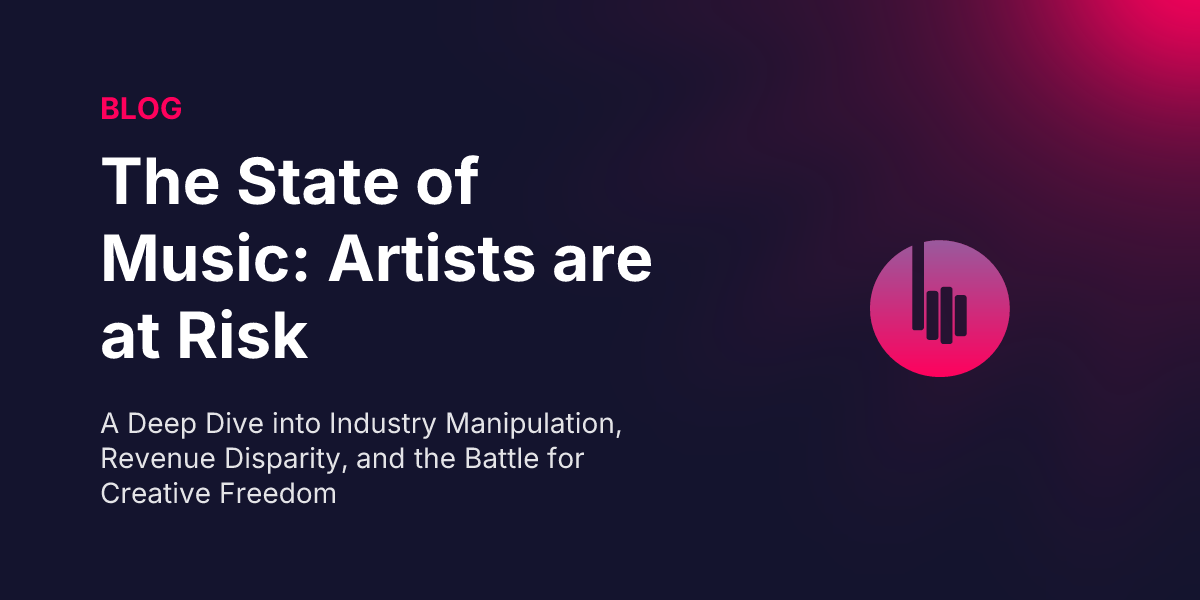 BLOG

The State of Music: Artists are at Risk

A Deep Dive into Industry Manipulation, Revenue Disparity, and the Battle for Creative Freedom